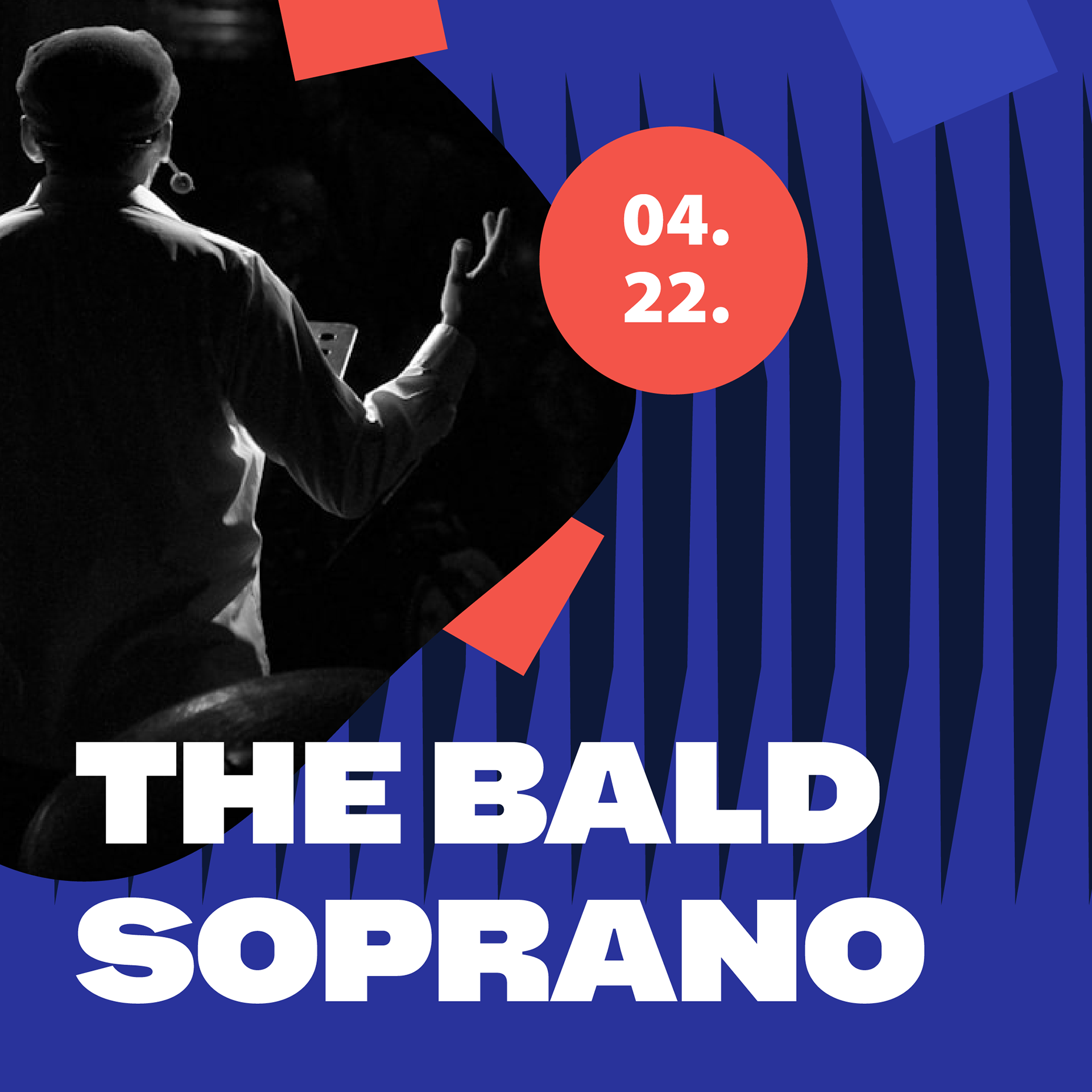 04.
22.

THE BALD
SOPRANO